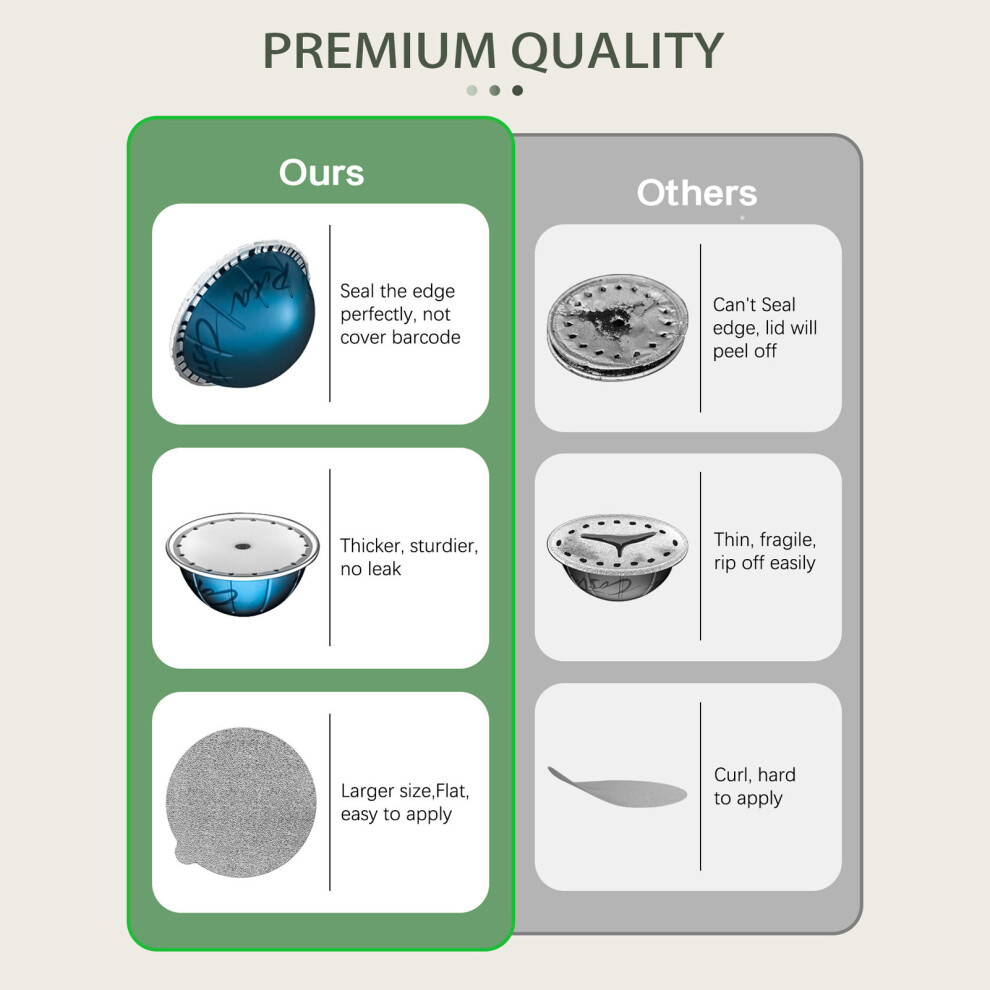 PREMIUM QUALITY

Ours

Seal the edge perfectly, not cover barcode

Thicker, sturdier, no leak

Larger size,Flat, easy to apply

Others

Can't Seal edge, lid will peel off

Thin, fragile, rip off easily

Curl, hard to apply